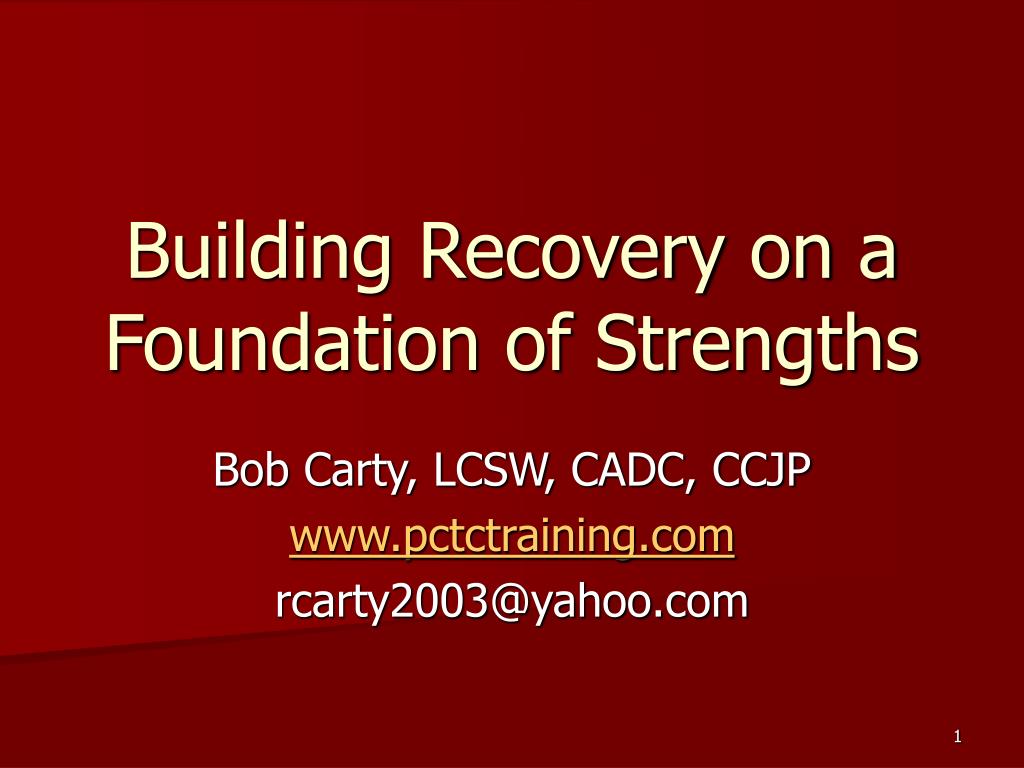 Building Recovery on a Foundation of Strengths

Bob Carty, LCSW, CADC, CCJP
www.pctctraining.com
rcarty2003@yahoo.com

1